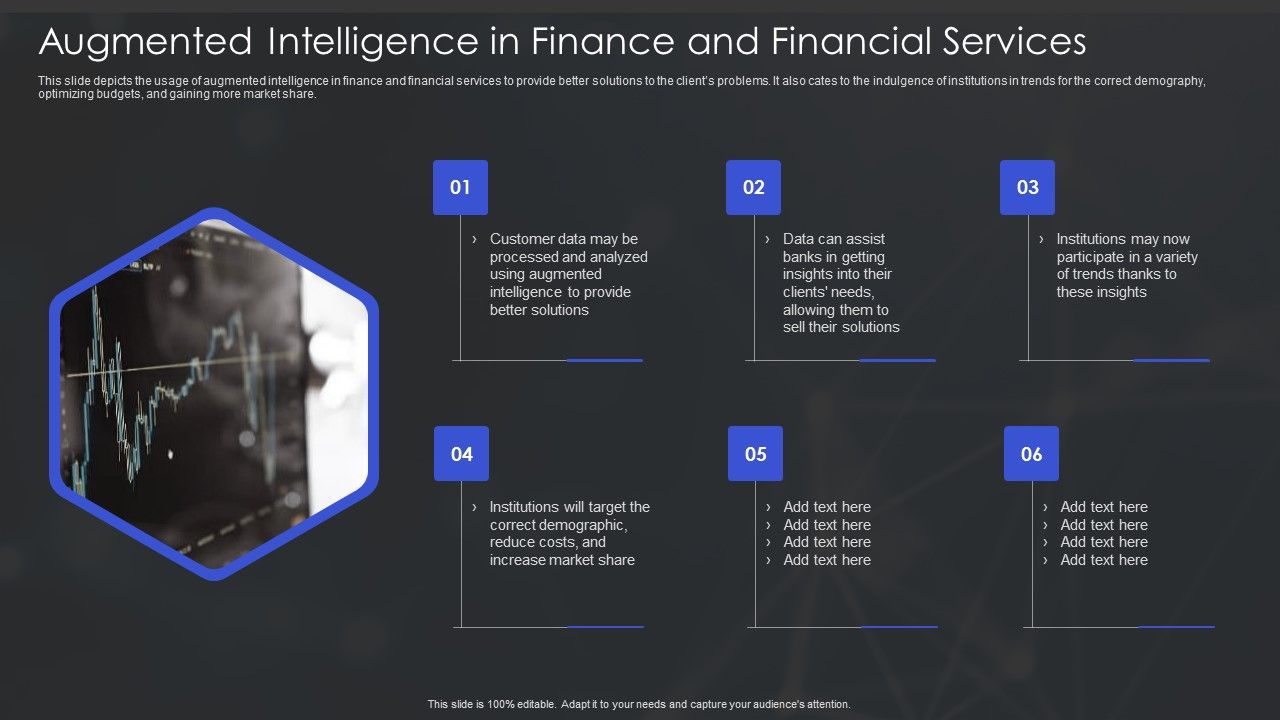 Augmented Intelligence in Finance and Financial Services

This slide depicts the usage of augmented intelligence in finance and financial services to provide better solutions to the client's problems. It also cates to the indulgence of institutions in trends for the correct demography, optimizing budgets, and gaining more market share.

01

› Customer data may be processed and analyzed using augmented intelligence to provide better solutions

02

› Data can assist banks in getting insights into their clients' needs, allowing them to sell their solutions

03

› Institutions may now participate in a variety of trends thanks to these insights

04

› Institutions will target the correct demographic, reduce costs, and increase market share

05

› Add text here
› Add text here
› Add text here
› Add text here

06

› Add text here
› Add text here
› Add text here
› Add text here

This slide is 100% editable. Adapt it to your needs and capture your audience's attention.